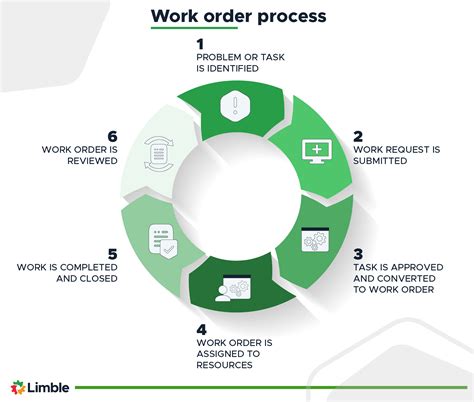 Work order process

1
PROBLEM OR TASK IS IDENTIFIED

2
WORK REQUEST IS SUBMITTED

3
TASK IS APPROVED AND CONVERTED TO WORK ORDER

4
WORK ORDER IS ASSIGNED TO RESOURCES

5
WORK IS COMPLETED AND CLOSED

6
WORK ORDER IS REVIEWED

Limble